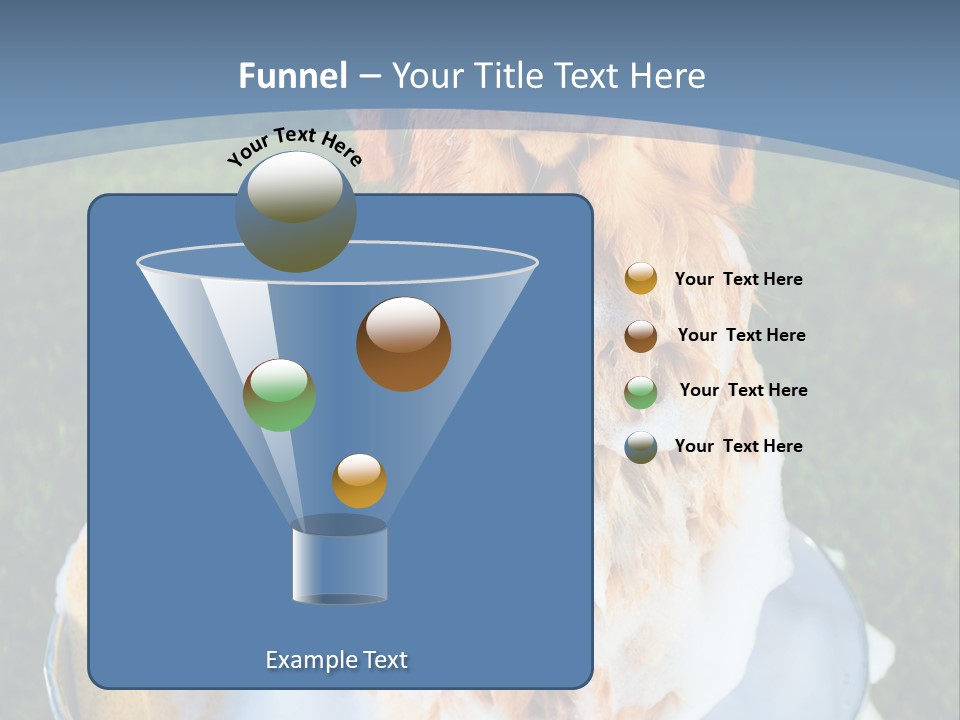 Funnel – Your Title Text Here

Your Text Here

Your Text Here

Your Text Here

Your Text Here

Your Text Here

Example Text